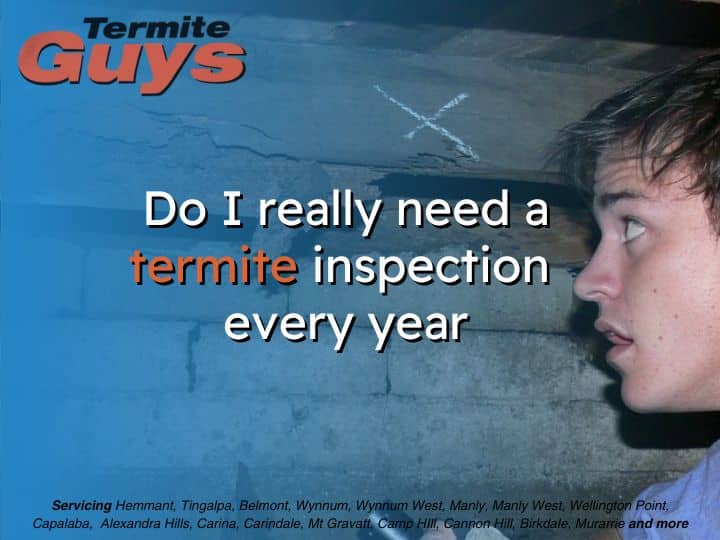 Termite Guys

Do I really need a termite inspection every year

Servicing Hemmant, Tingalpa, Belmont, Wynnum, Wynnum West, Manly, Manly West, Wellington Point, Capalaba, Alexandra Hills, Carina, Carindale, Mt Gravatt, Camp Hill, Cannon Hill, Birkdale, Murarrie and more